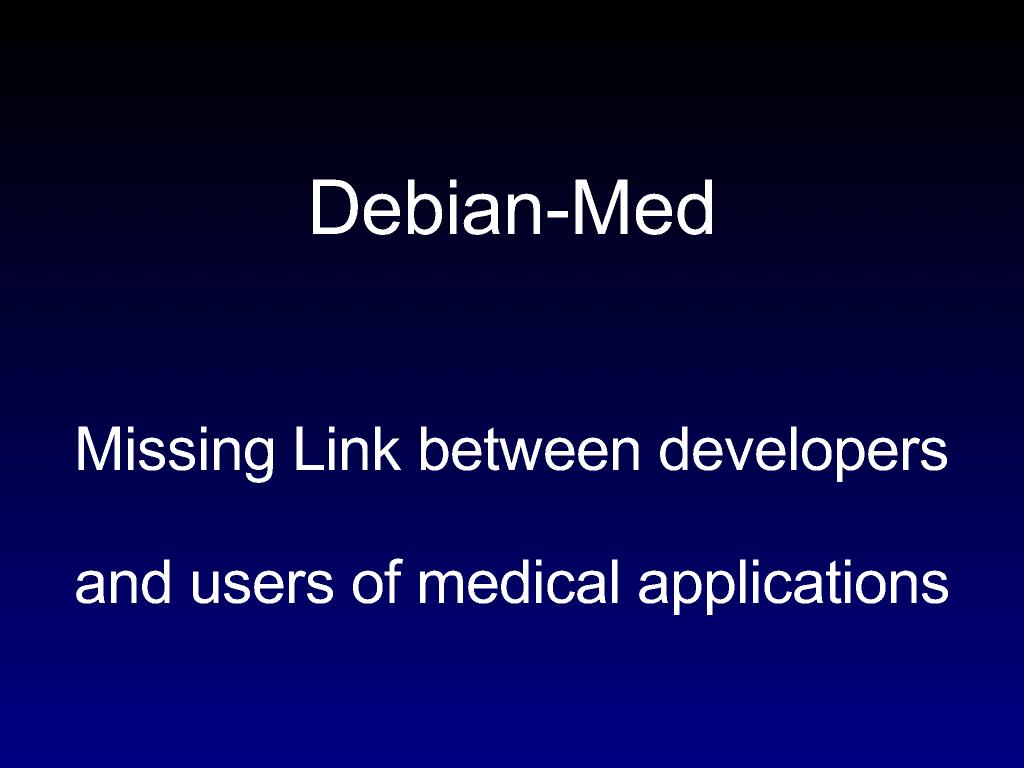 Debian-Med

Missing Link between developers

and users of medical applications